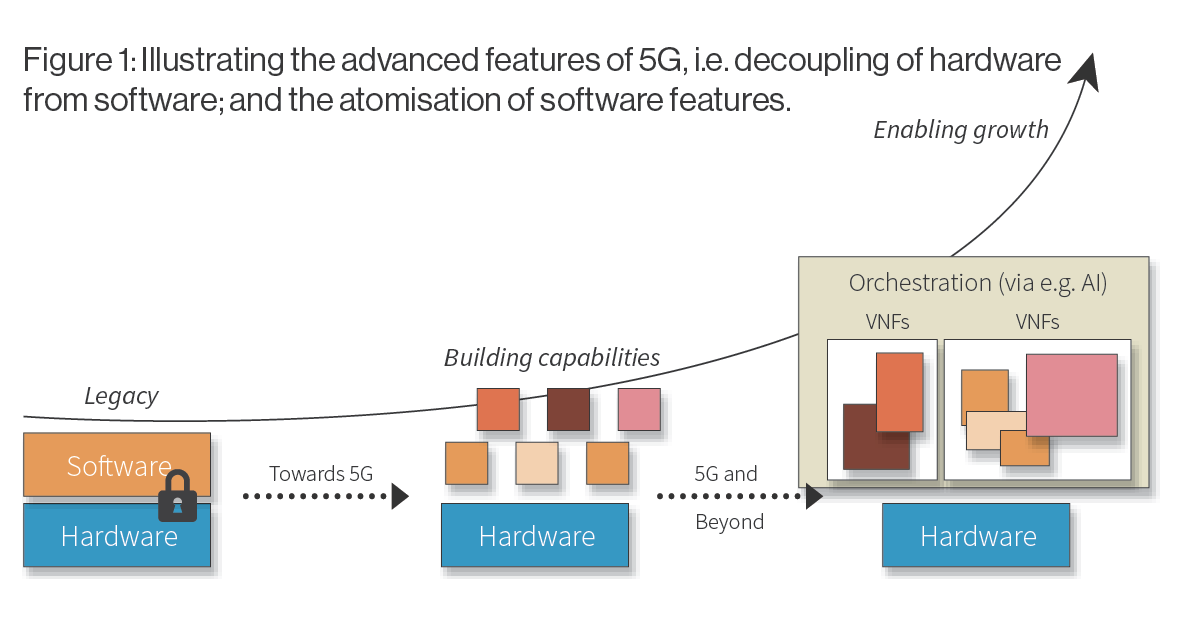 Figure 1: Illustrating the advanced features of 5G, i.e. decoupling of hardware from software; and the atomisation of software features.

Enabling growth

Orchestration (via e.g. AI)

VNFs

VNFs

Building capabilities

Legacy

Software

Hardware

Towards 5G

Hardware

5G and Beyond

Hardware